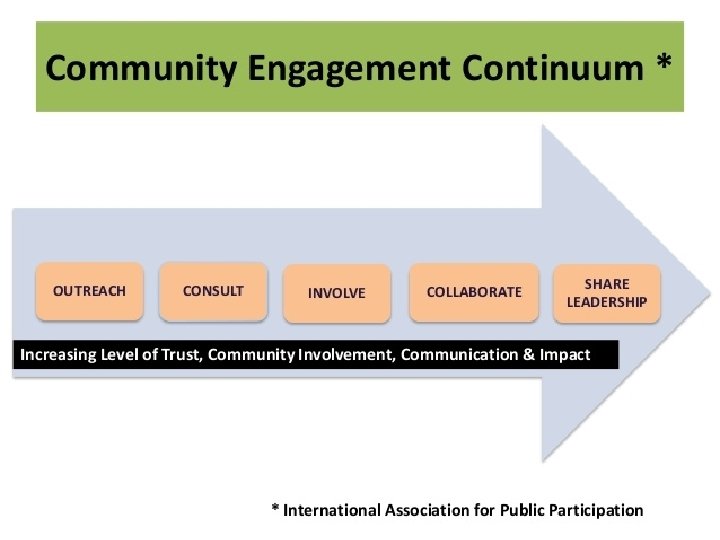 Community Engagement Continuum *

OUTREACH

CONSULT

INVOLVE

COLLABORATE

SHARE LEADERSHIP

Increasing Level of Trust, Community Involvement, Communication & Impact

* International Association for Public Participation